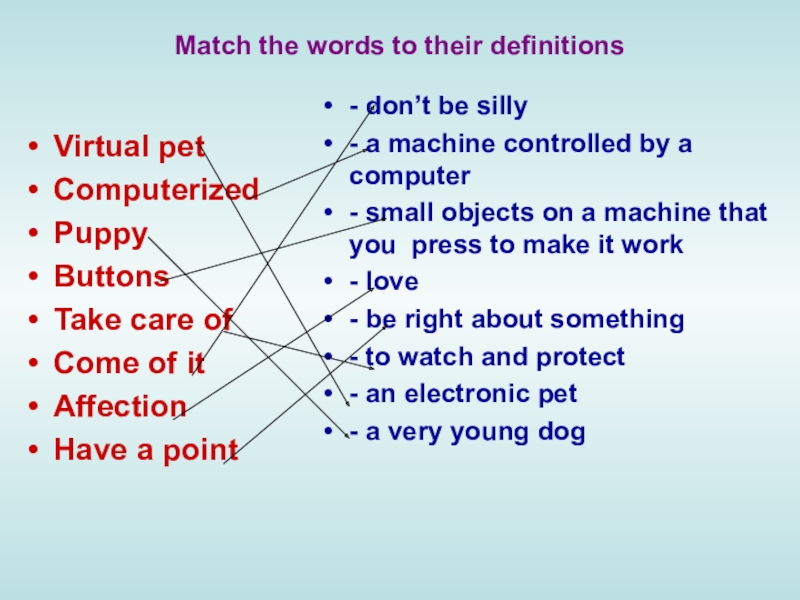 Match the words to their definitions

- Virtual pet
- Computerized
- Puppy
- Buttons
- Take care of
- Come of it
- Affection
- Have a point

- - don’t be silly
- - a machine controlled by a computer
- - small objects on a machine that you press to make it work
- - love
- - be right about something
- - to watch and protect
- - an electronic pet
- - a very young dog